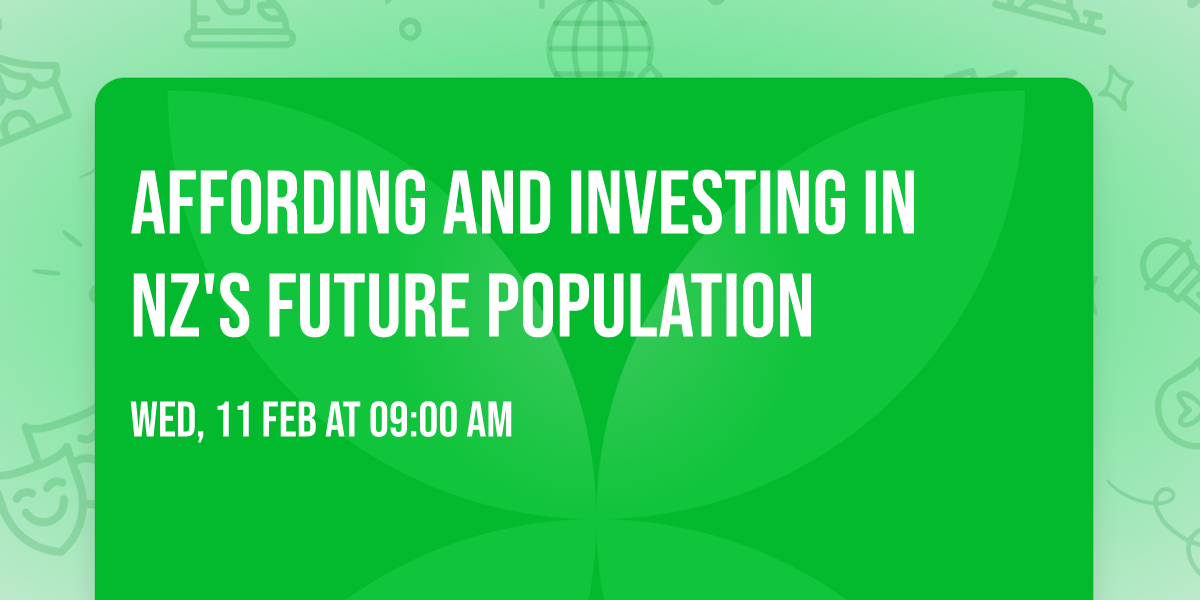 AFFORDING AND INVESTING IN NZ'S FUTURE POPULATION

WED, 11 FEB AT 09:00 AM